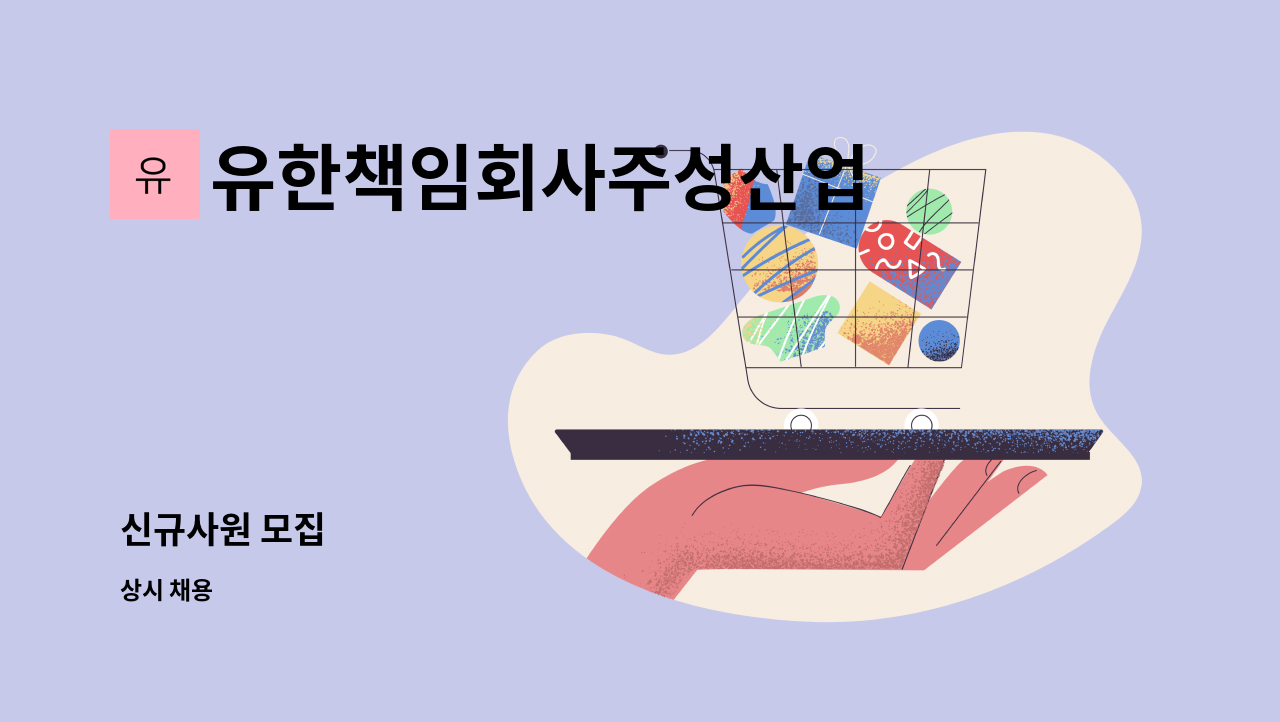 유

유한책임회사주성산업

신규사원 모집

상시 채용